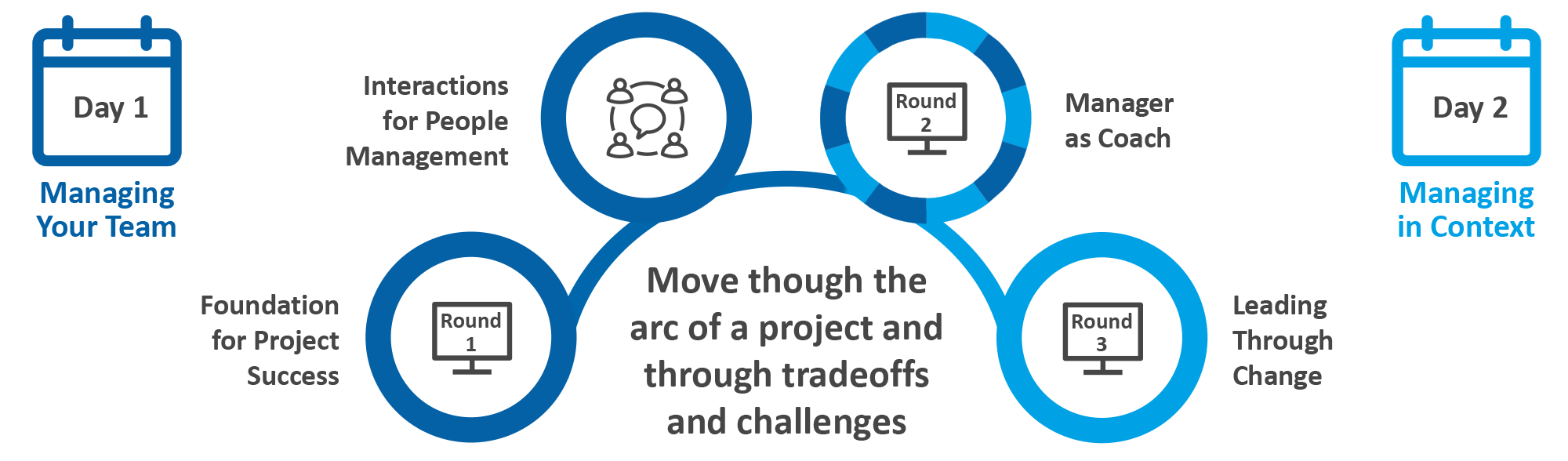 Day 1

Managing Your Team

Interactions for People Management

Round 2

Manager as Coach

Day 2

Managing in Context

Foundation for Project Success

Round 1

Move though the arc of a project and through tradeoffs and challenges

Round 3

Leading Through Change